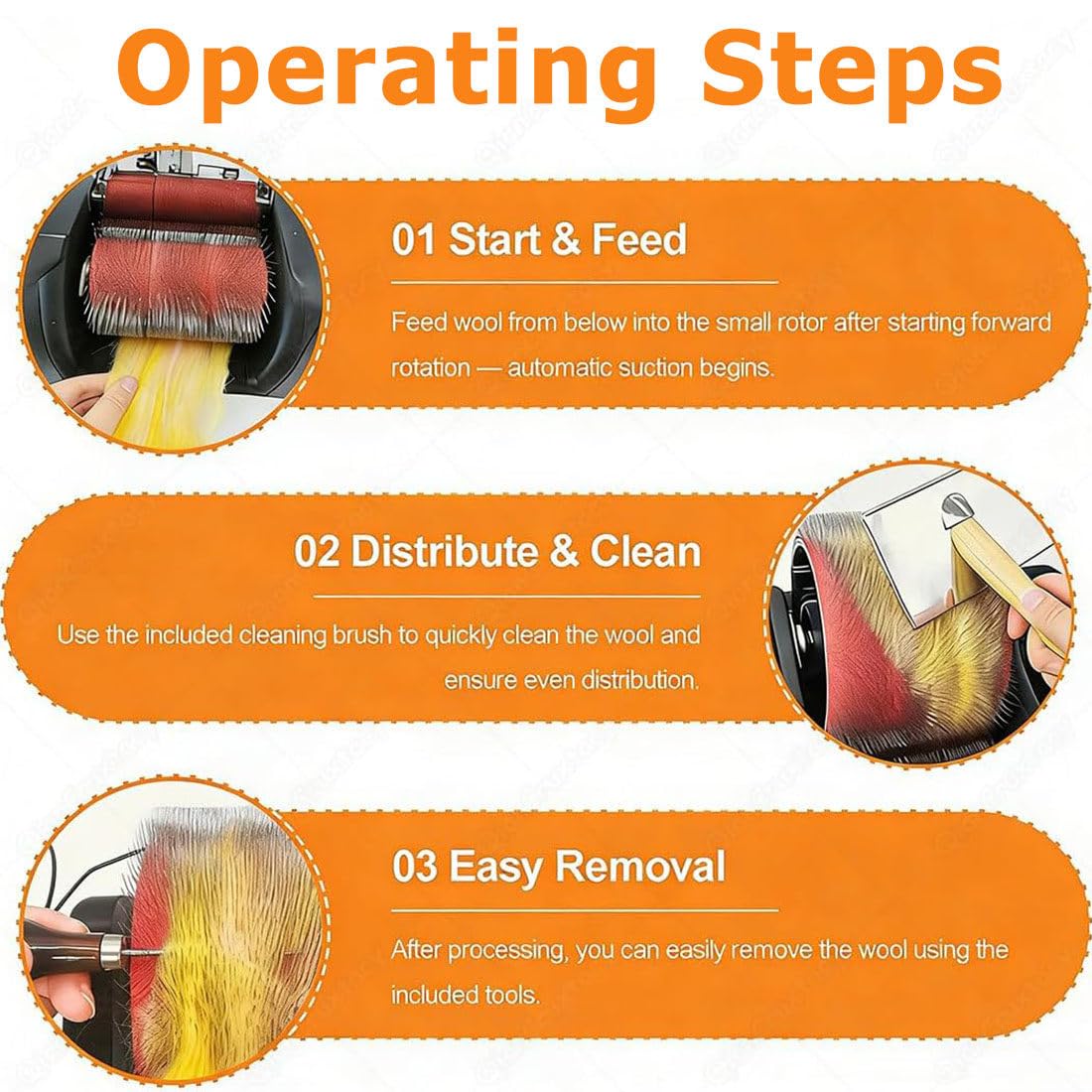 Operating Steps

01 Start & Feed

Feed wool from below into the small rotor after starting forward rotation — automatic suction begins.

02 Distribute & Clean

Use the included cleaning brush to quickly clean the wool and ensure even distribution.

03 Easy Removal

After processing, you can easily remove the wool using the included tools.